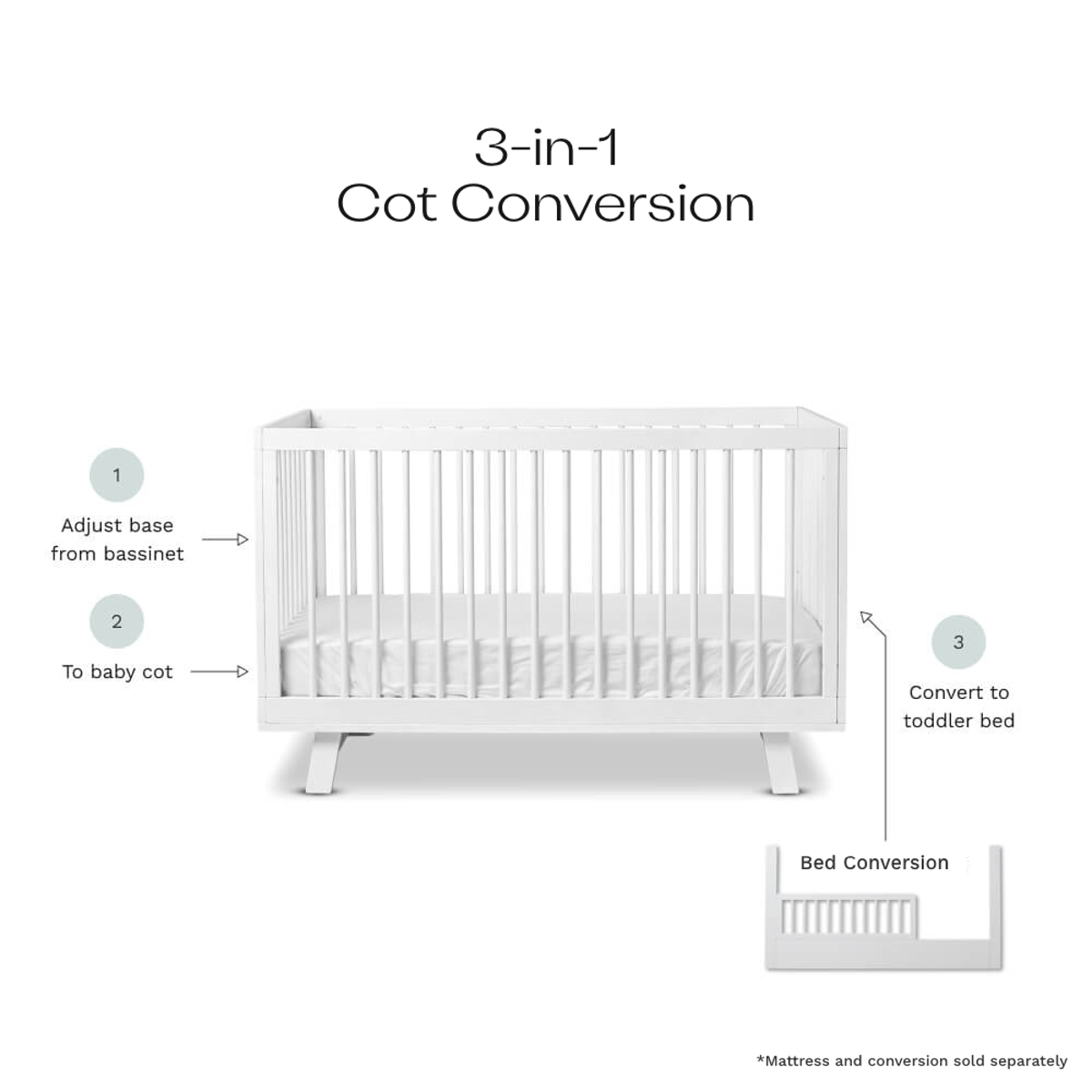 3-in-1
Cot Conversion

1

Adjust base from bassinet

2

To baby cot

3

Convert to toddler bed

Bed Conversion

*Mattress and conversion sold separately